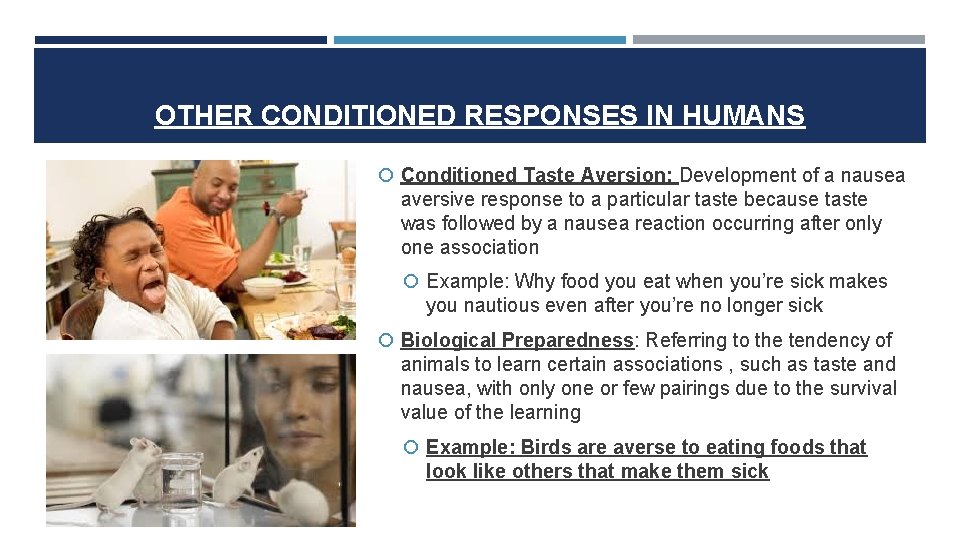 OTHER CONDITIONED RESPONSES IN HUMANS

Conditioned Taste Aversion: Development of a nausea aversive response to a particular taste because taste was followed by a nausea reaction occurring after only one association

Example: Why food you eat when you're sick makes you nautious even after you're no longer sick

Biological Preparedness: Referring to the tendency of animals to learn certain associations , such as taste and nausea, with only one or few pairings due to the survival value of the learning

Example: Birds are averse to eating foods that look like others that make them sick